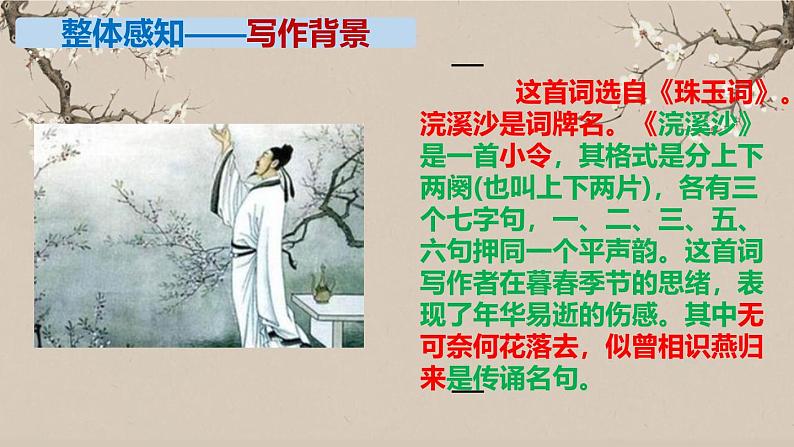 整体感知——写作背景

这首词选自《珠玉词》。浣溪沙是词牌名。《浣溪沙》是一首小令，其格式是分上下两阕(也叫上下两片)，各有三个七字句，一、二、三、五、六句押同一个平声韵。这首词写作者在暮春季节的思绪，表现了年华易逝的伤感。其中无可奈何花落去，似曾相识燕归来是传诵名句。